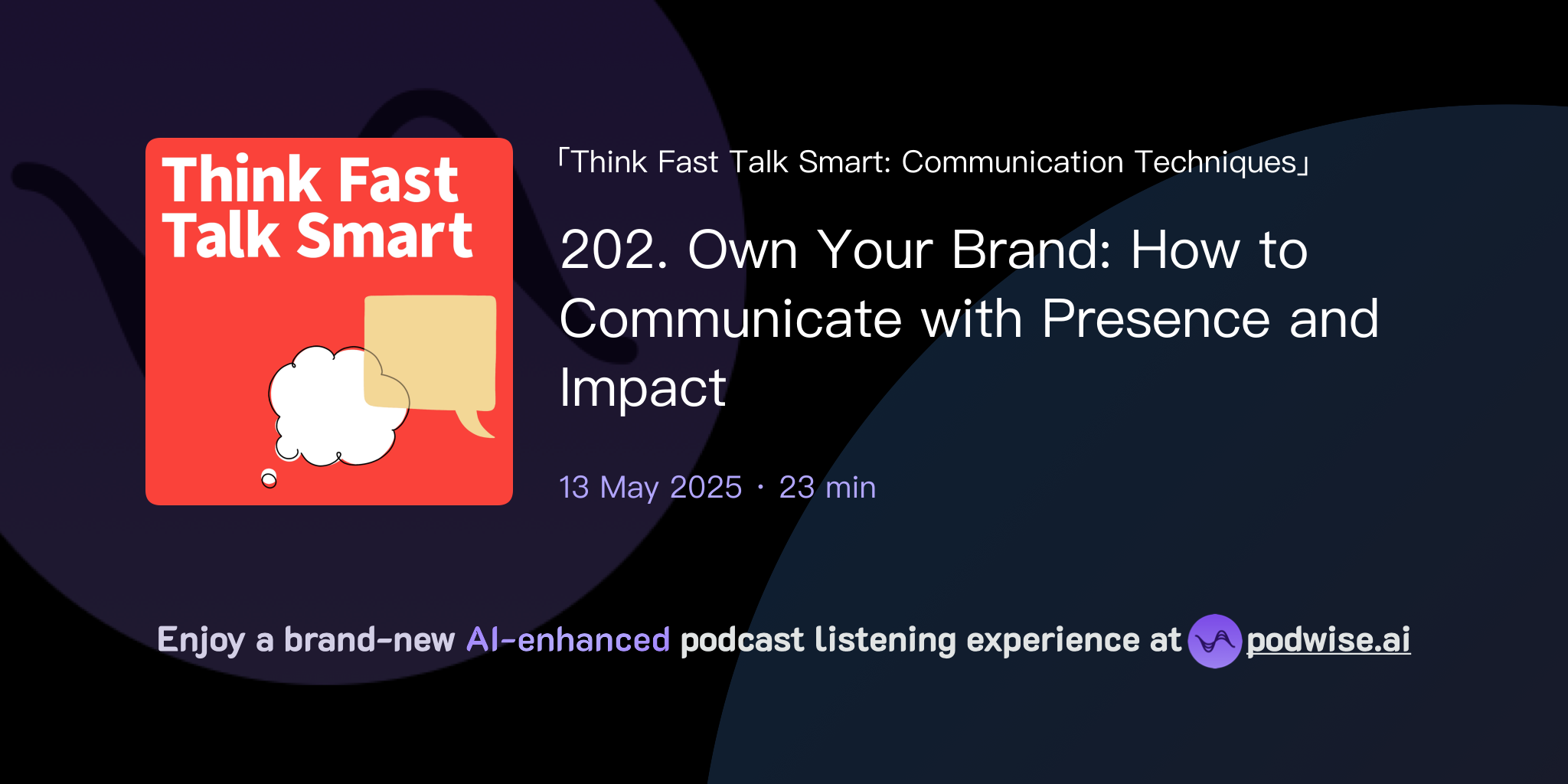 Think Fast
Talk Smart

「Think Fast Talk Smart: Communication Techniques」

202. Own Your Brand: How to Communicate with Presence and Impact

13 May 2025 · 23 min

Enjoy a brand-new AI-enhanced podcast listening experience at podwise.ai